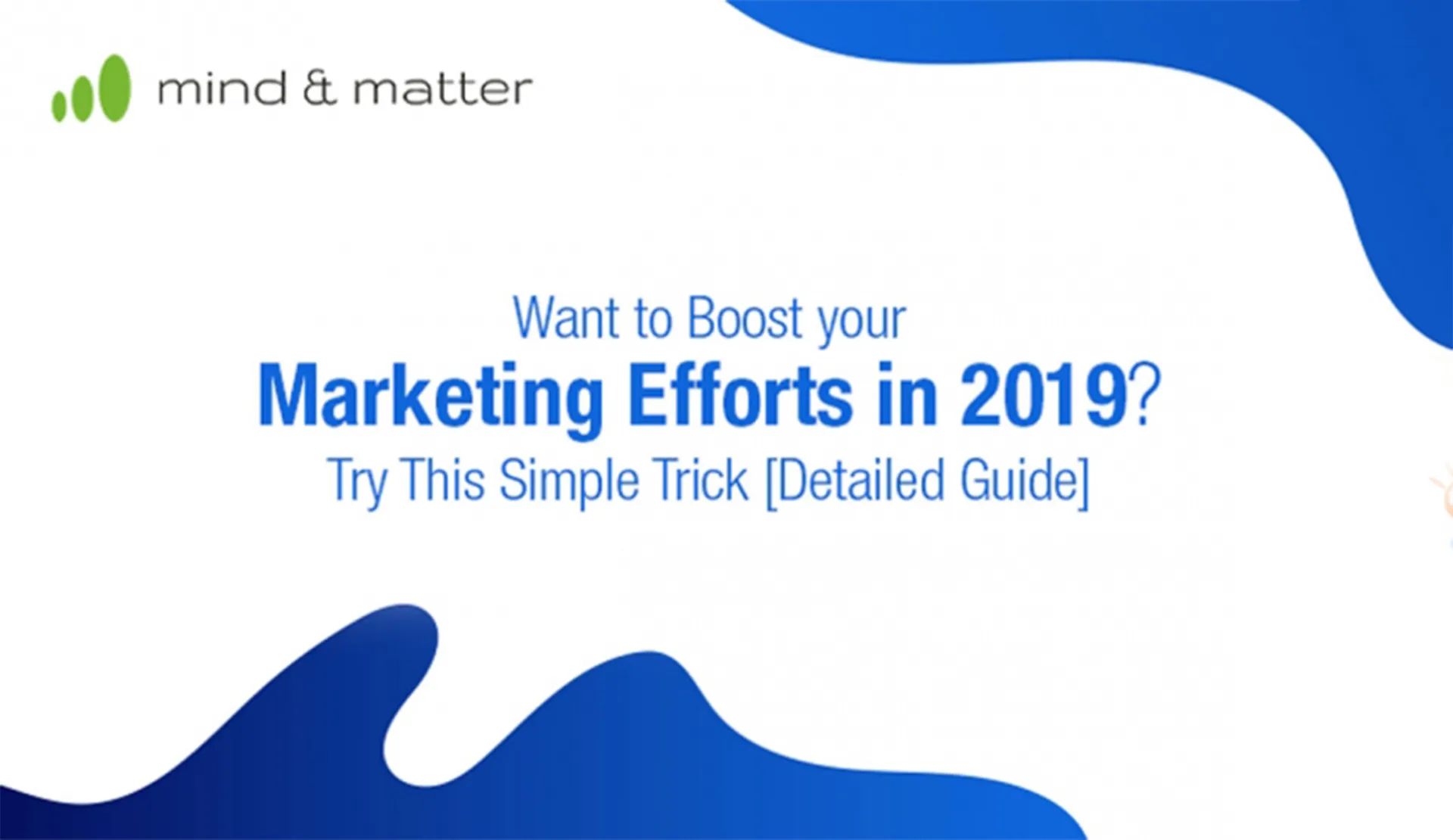 mind & matter

Want to Boost your
Marketing Efforts in 2019?
Try This Simple Trick [Detailed Guide]